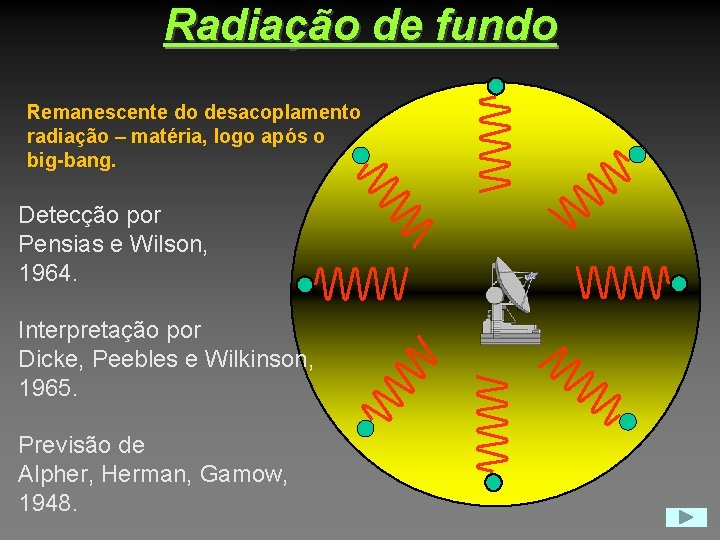 Radiação de fundo

Remanescente do desacoplamento radiação – matéria, logo após o big-bang.

Detecção por Pensias e Wilson, 1964.

Interpretação por Dicke, Peebles e Wilkinson, 1965.

Previsão de Alpher, Herman, Gamow, 1948.